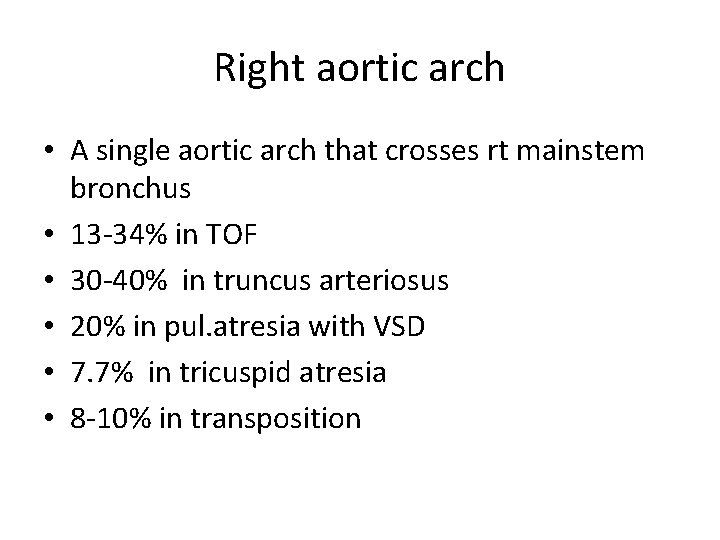 Right aortic arch

• A single aortic arch that crosses rt mainstem bronchus
• 13-34% in TOF
• 30-40% in truncus arteriosus
• 20% in pul.atresia with VSD
• 7.7% in tricuspid atresia
• 8-10% in transposition